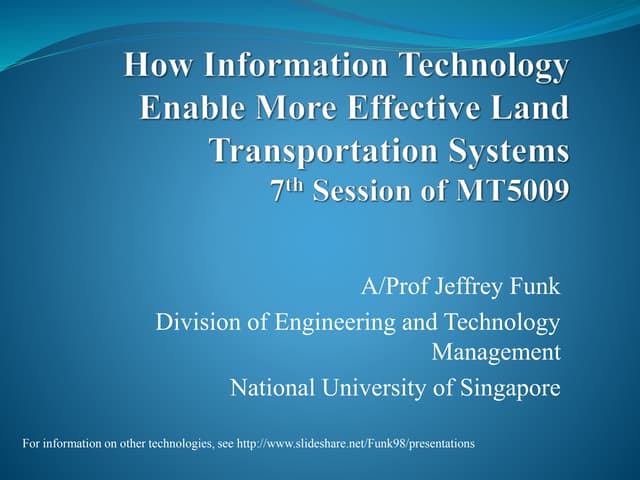 How Information Technology Enable More Effective Land Transportation Systems
7$^{th}$ Session of MT5009

A/Prof Jeffrey Funk

Division of Engineering and Technology Management

National University of Singapore

For information on other technologies, see http://www.slideshare.net/Funk98/presentations